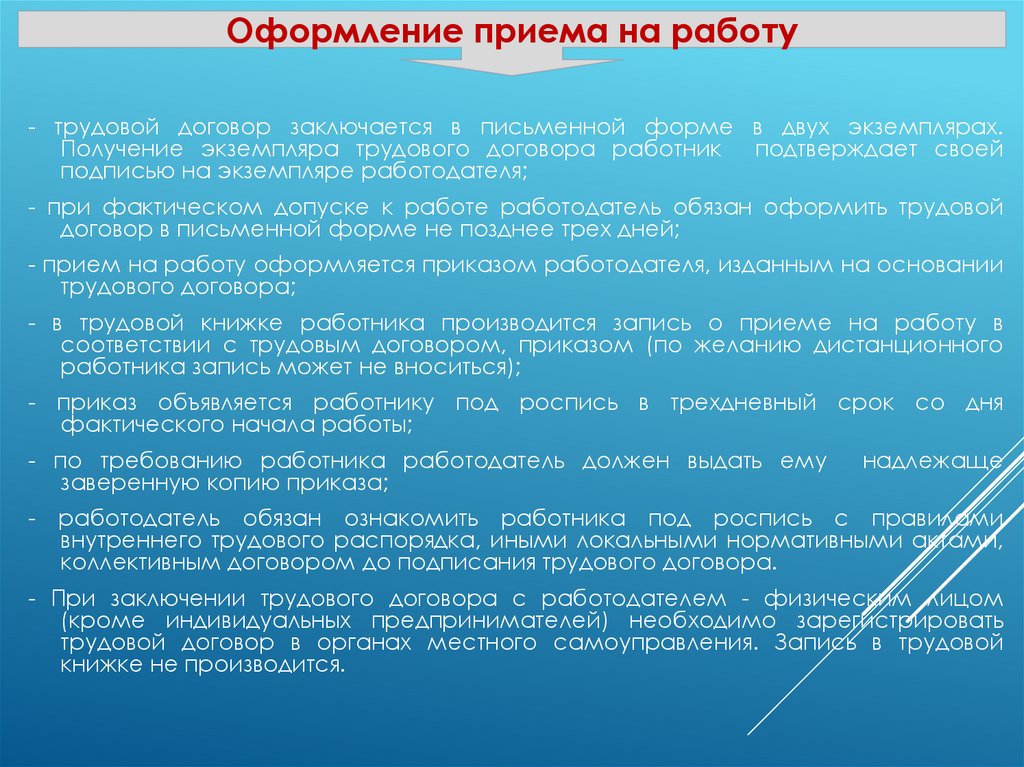 Оформление приема на работу

- трудовой договор заключается в письменной форме в двух экземплярах. Получение экземпляра трудового договора работник подтверждает своей подписью на экземпляре работодателя;

- при фактическом допуске к работе работодатель обязан оформить трудовой договор в письменной форме не позднее трех дней;

- прием на работу оформляется приказом работодателя, изданным на основании трудового договора;

- в трудовой книжке работника производится запись о приеме на работу в соответствии с трудовым договором, приказом (по желанию дистанционного работника запись может не вноситься);

- приказ объявляется работнику под роспись в трехдневный срок со дня фактического начала работы;

- по требованию работника работодатель должен выдать ему надлежаще заверенную копию приказа;

- работодатель обязан ознакомить работника под роспись с правилами внутреннего трудового распорядка, иными локальными нормативными актами, коллективным договором до подписания трудового договора.

- При заключении трудового договора с работодателем - физическим лицом (кроме индивидуальных предпринимателей) необходимо зарегистрировать трудовой договор в органах местного самоуправления. Запись в трудовой книжке не производится.